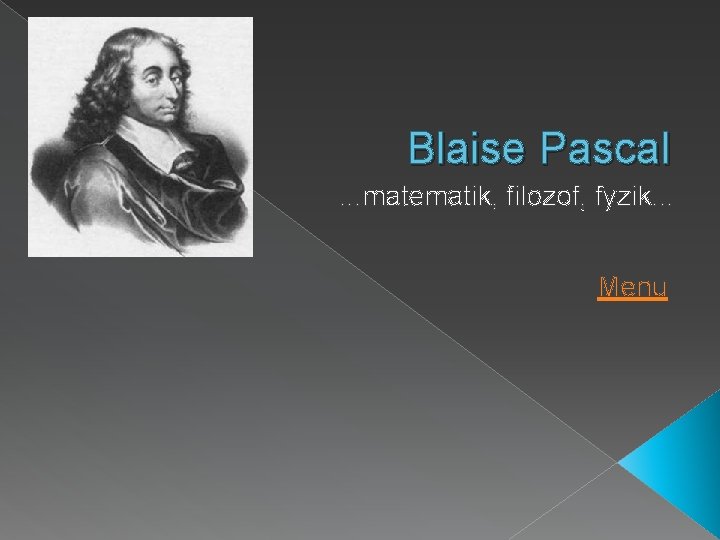 Blaise Pascal

...matematik, filozof, fyzik...

Menu